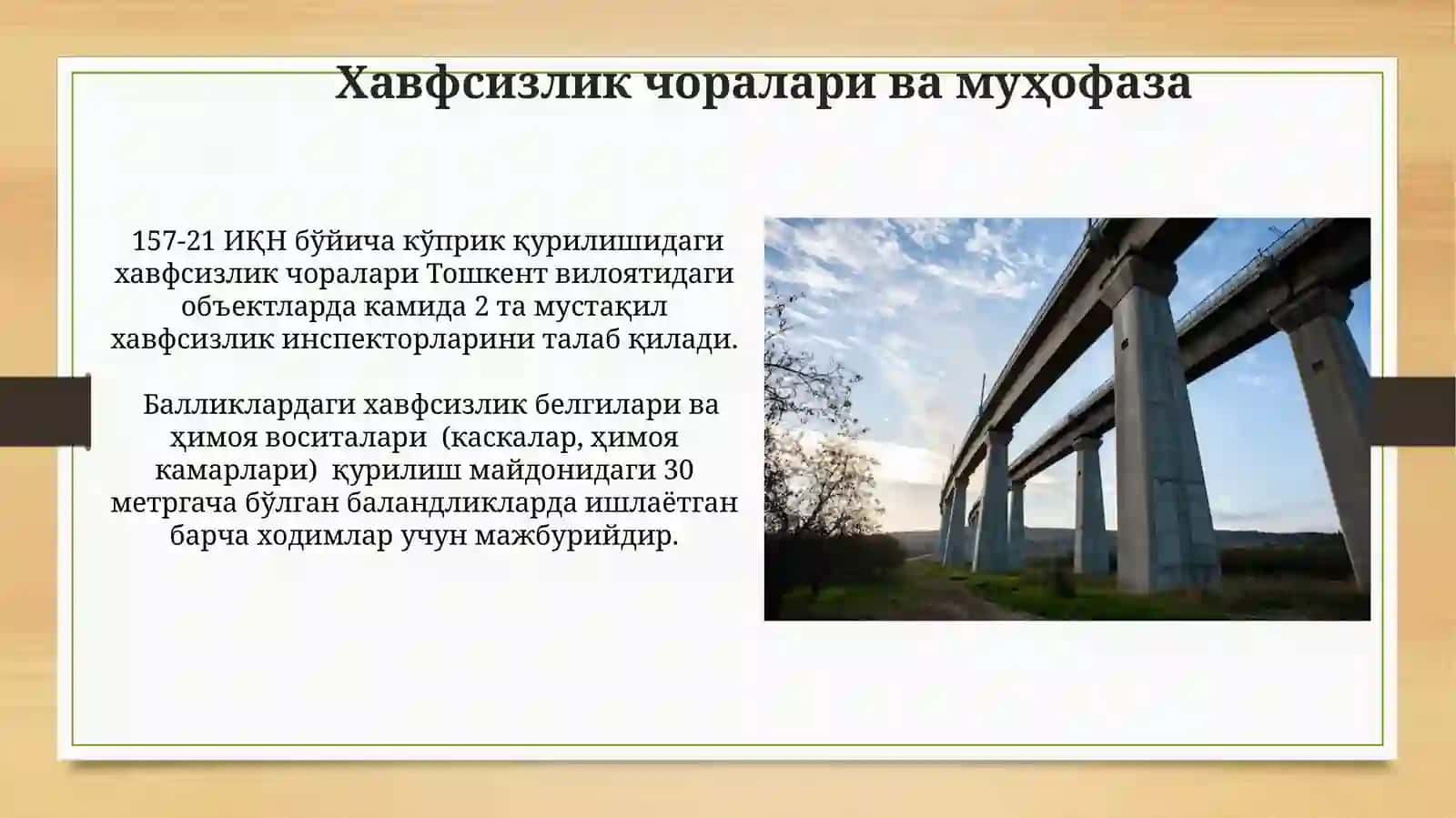 Хавфсизлик чоралари ва муҳофаза

157-21 ИҚН бўйича кўприк қурилишидаги хавфсизлик чоралари Тошкент вилоятидаги объектларда камида 2 та мустақил хавфсизлик инспекторларини талаб қилади.

Балликлардаги хавфсизлик белгилари ва ҳимоя воситалари (каскалар, ҳимоя камарлари) қурилиш майдонидаги 30 метргача бўлган баландликларда ишлаётган барча ходимлар учун мажбурийдир.